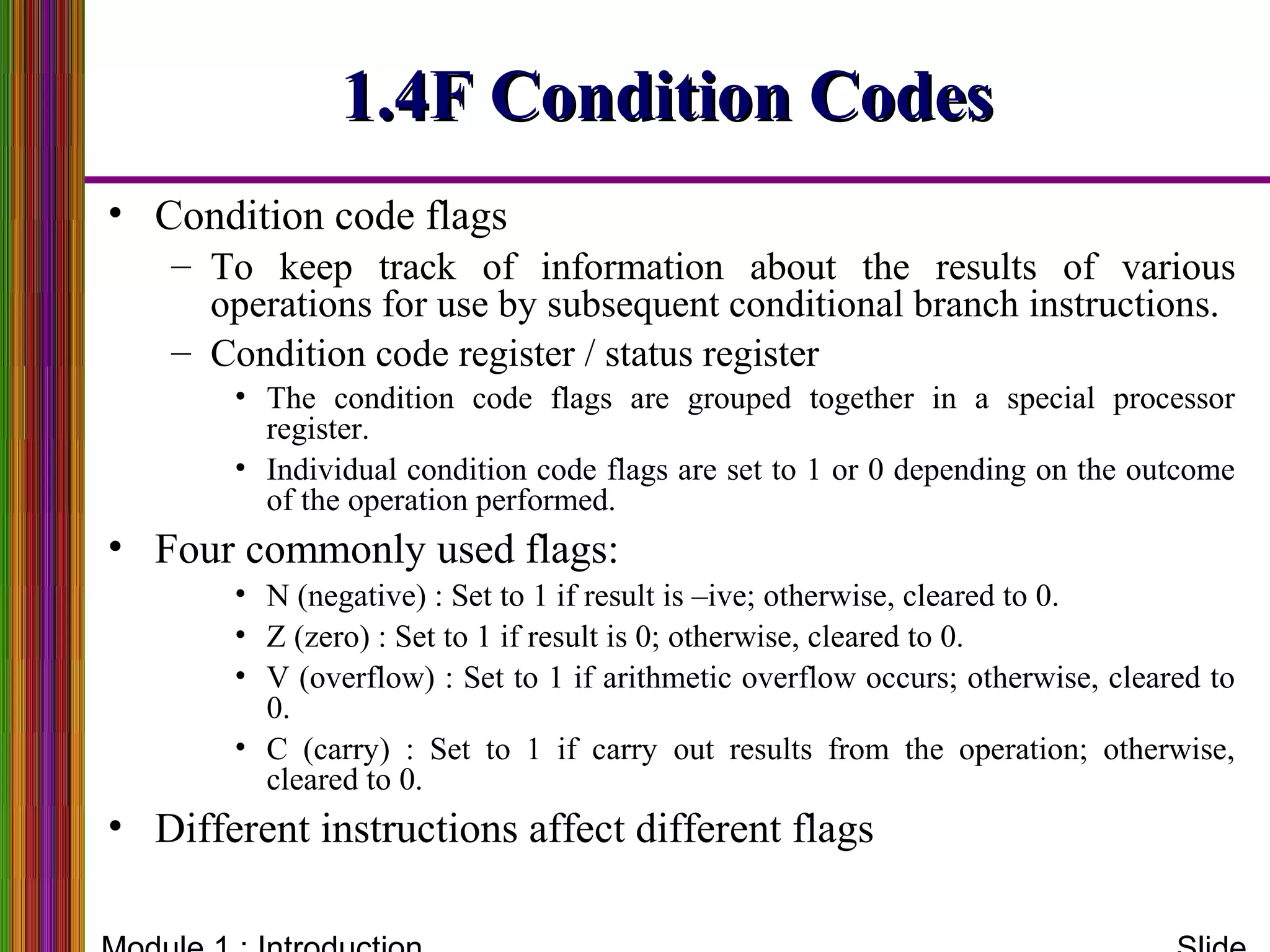 1.4F Condition Codes

• Condition code flags

– To keep track of information about the results of various operations for use by subsequent conditional branch instructions.

– Condition code register / status register

• The condition code flags are grouped together in a special processor register.

• Individual condition code flags are set to 1 or 0 depending on the outcome of the operation performed.

• Four commonly used flags:

• N (negative) : Set to 1 if result is –ive; otherwise, cleared to 0.

• Z (zero) : Set to 1 if result is 0; otherwise, cleared to 0.

• V (overflow) : Set to 1 if arithmetic overflow occurs; otherwise, cleared to 0.

• C (carry) : Set to 1 if carry out results from the operation; otherwise, cleared to 0.

• Different instructions affect different flags

Module 1 : Introduction

Slide